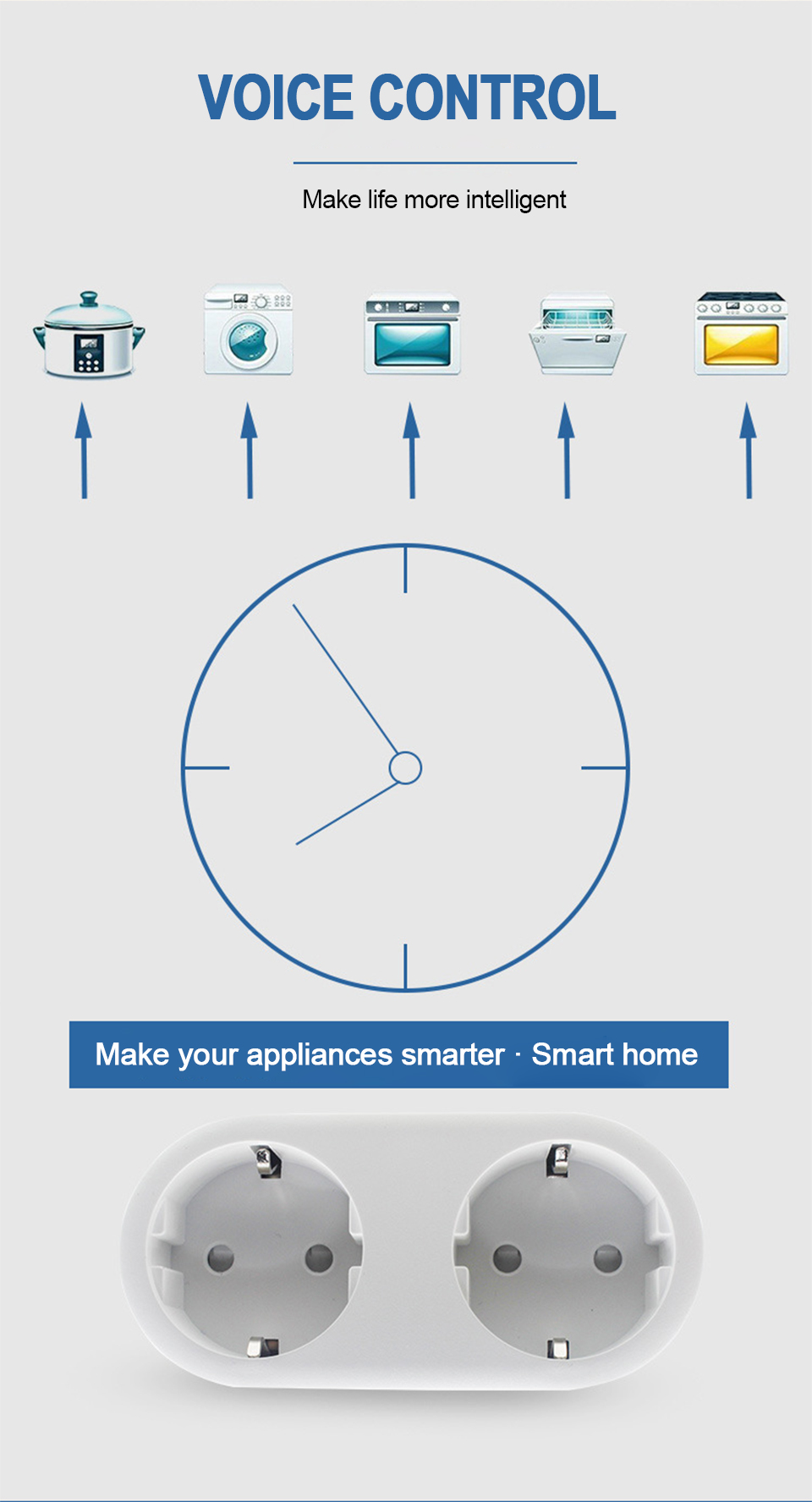 VOICE CONTROL

Make life more intelligent

Make your appliances smarter · Smart home